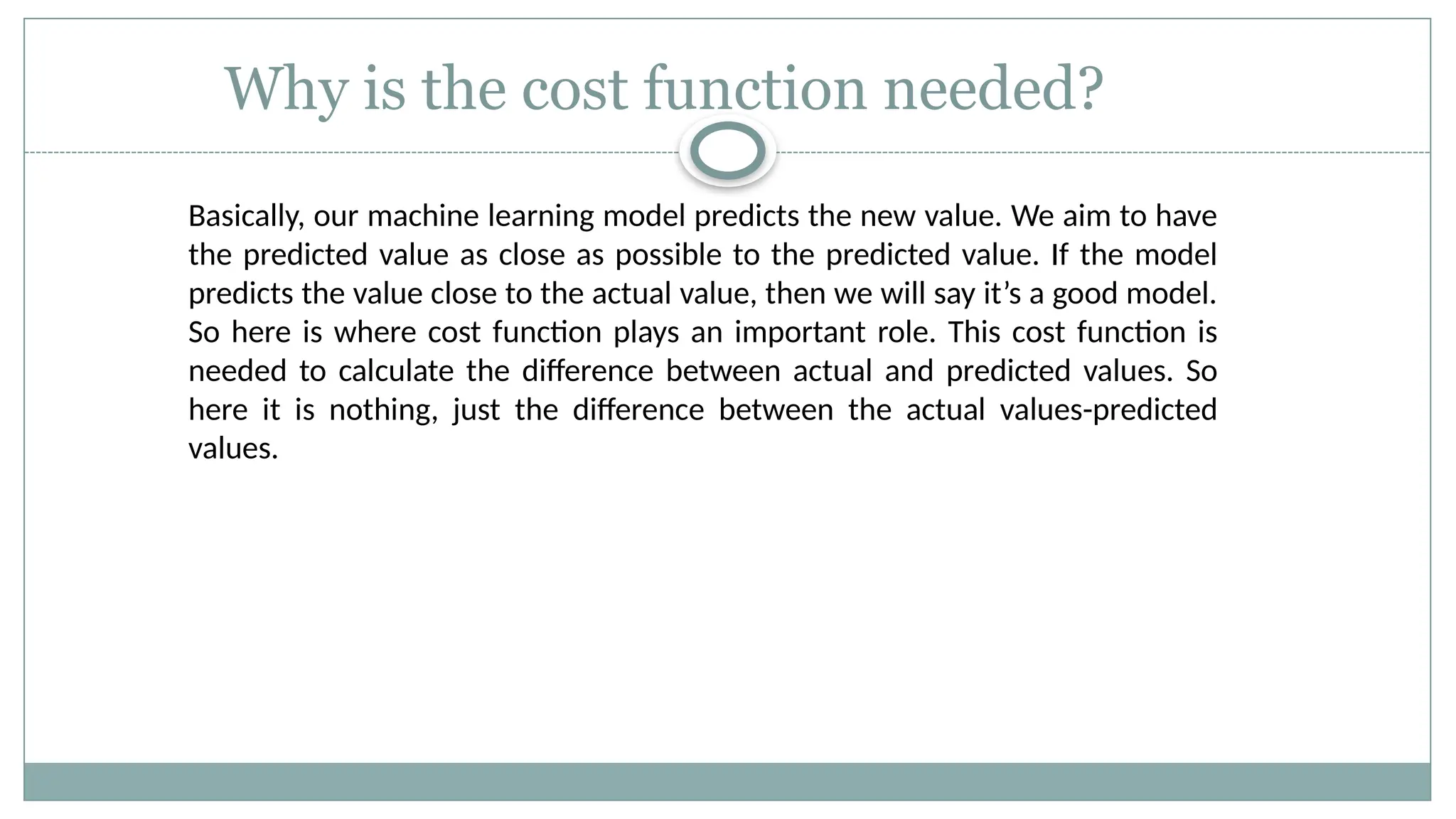 Why is the cost function needed?

Basically, our machine learning model predicts the new value. We aim to have the predicted value as close as possible to the predicted value. If the model predicts the value close to the actual value, then we will say it’s a good model. So here is where cost function plays an important role. This cost function is needed to calculate the difference between actual and predicted values. So here it is nothing, just the difference between the actual values-predicted values.